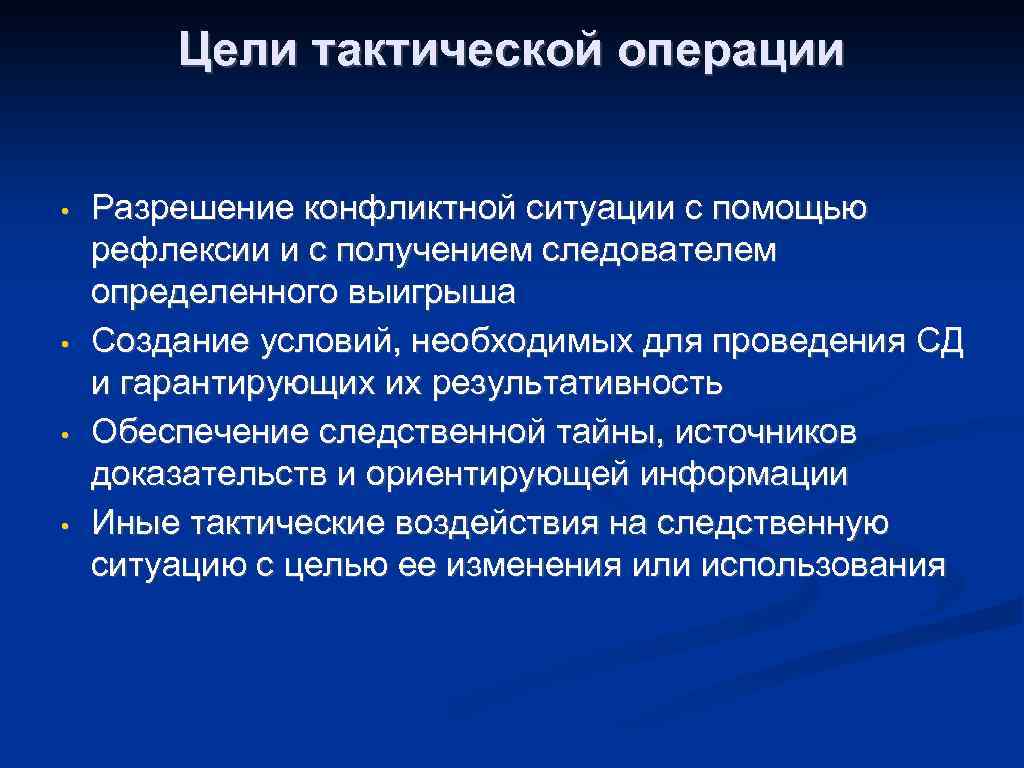 Цели тактической операции

• Разрешение конфликтной ситуации с помощью рефлексии и с получением следователем определенного выигрыша
• Создание условий, необходимых для проведения СД и гарантирующих их результативность
• Обеспечение следственной тайны, источников доказательств и ориентирующей информации
• Иные тактические воздействия на следственную ситуацию с целью ее изменения или использования